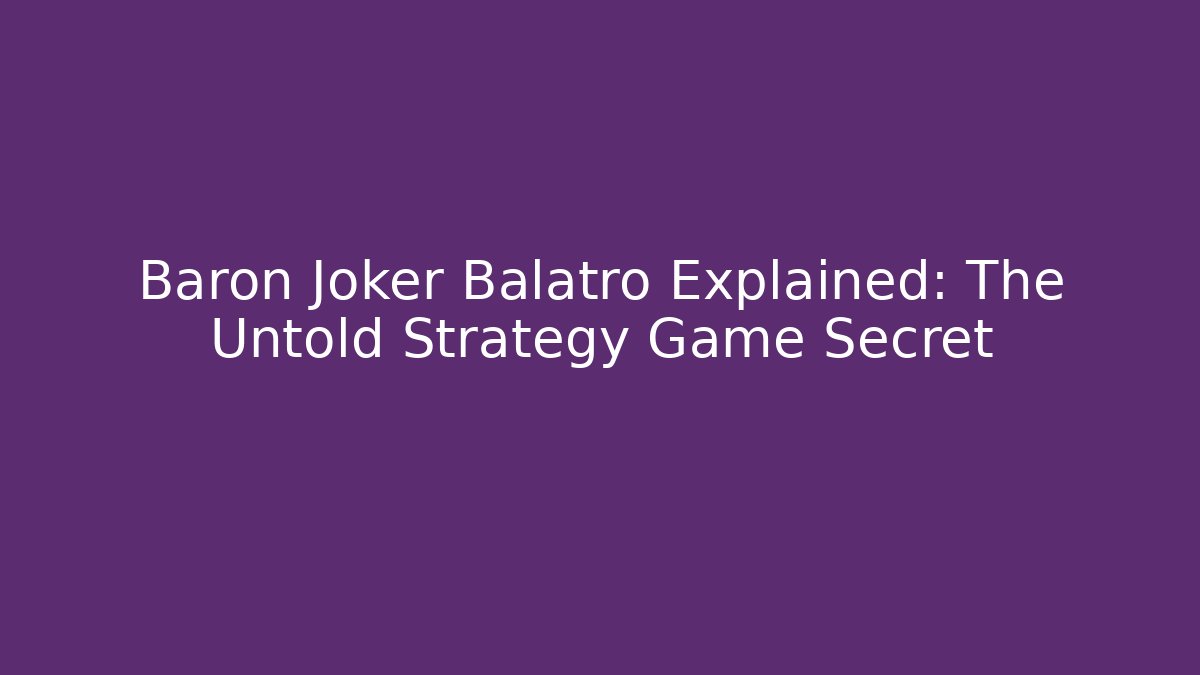 Baron Joker Balatro Explained: The Untold Strategy Game Secret